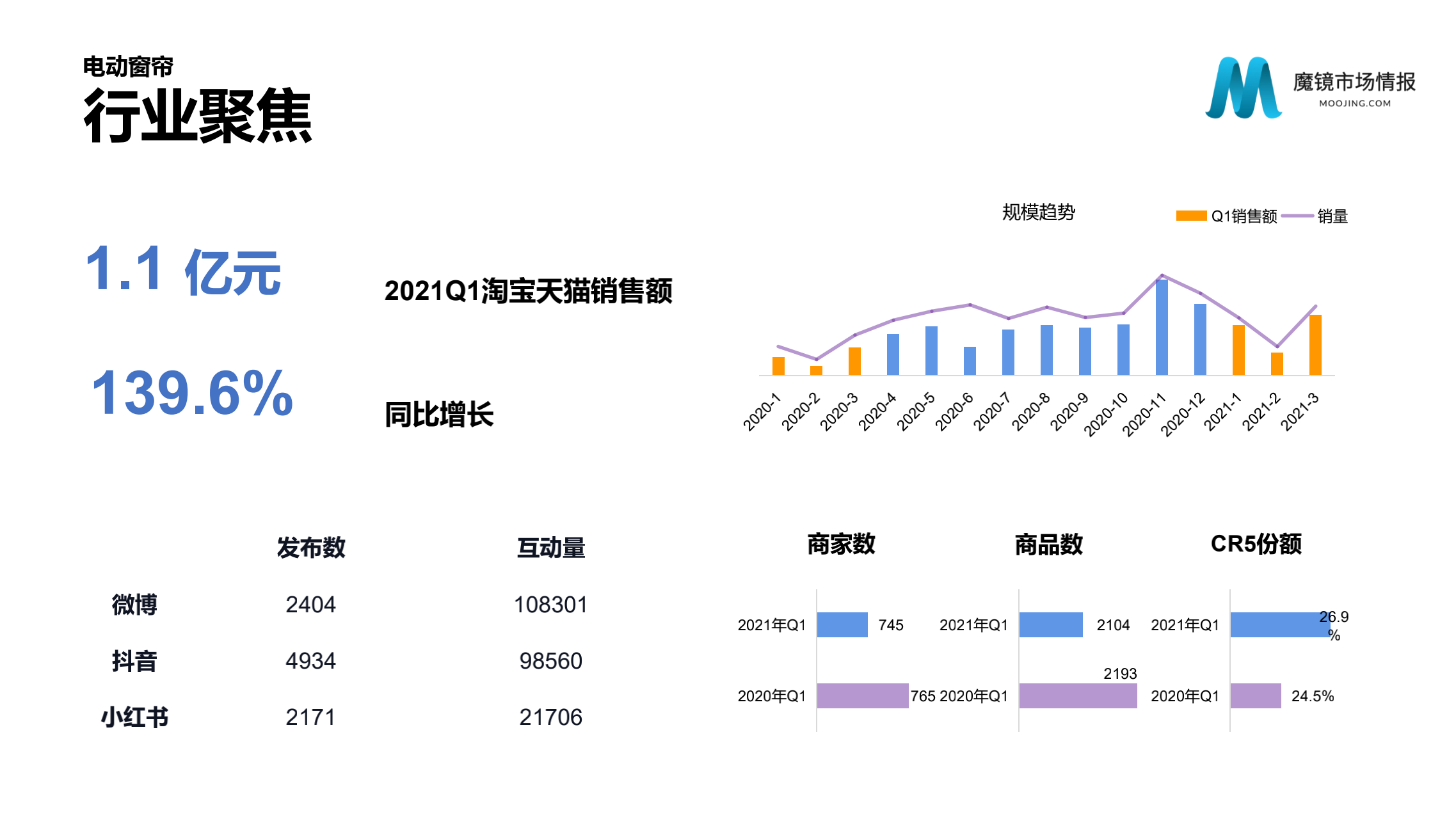 电动窗帘
行业聚焦

魔镜市场情报
MOOJING.COM

1.1 亿元

2021Q1淘宝天猫销售额

139.6%

同比增长

规模趋势

Q1销售额 销量

2020-1 2020-2 2020-3 2020-4 2020-5 2020-6 2020-7 2020-8 2020-9 2020-10 2020-11 2020-12 2021-1 2021-2 2021-3

| | 发布数 | 互动量 |
|---|---|---|
| 微博 | 2404 | 108301 |
| 抖音 | 4934 | 98560 |
| 小红书 | 2171 | 21706 |

商家数

2021年Q1 745
2020年Q1 765

商品数

2021年Q1 2104
2020年Q1 2193

CR5份额

2021年Q1 26.9%
2020年Q1 24.5%